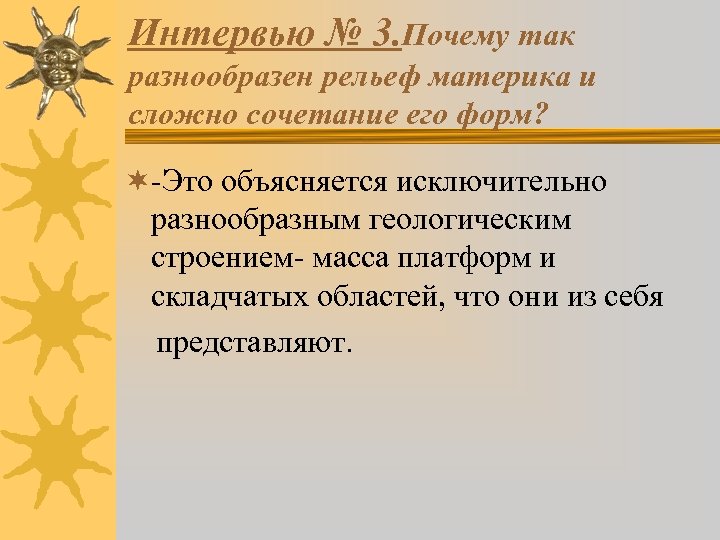 Интервью № 3.Почему так разнообразен рельеф материка и сложно сочетание его форм?

-Это объясняется исключительно разнообразным геологическим строением- масса платформ и складчатых областей, что они из себя представляют.